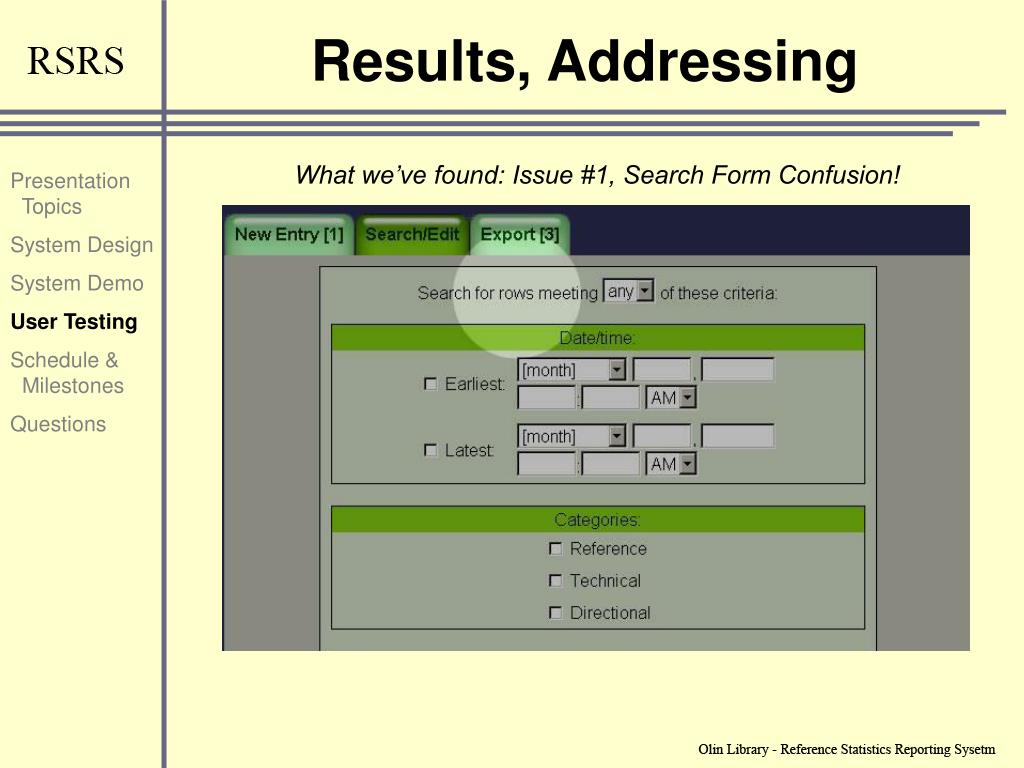 RSRS

Results, Addressing

Presentation Topics

System Design

System Demo

User Testing

Schedule & Milestones

Questions

What we've found: Issue #1, Search Form Confusion!

New Entry [1] Search/Edit Export [3]

Search for rows meeting any of these criteria:

Date/time:

Earliest: [month] , : AM

Latest: [month] , : AM

Categories:

Reference

Technical

Directional

Olin Library - Reference Statistics Reporting Sysetm